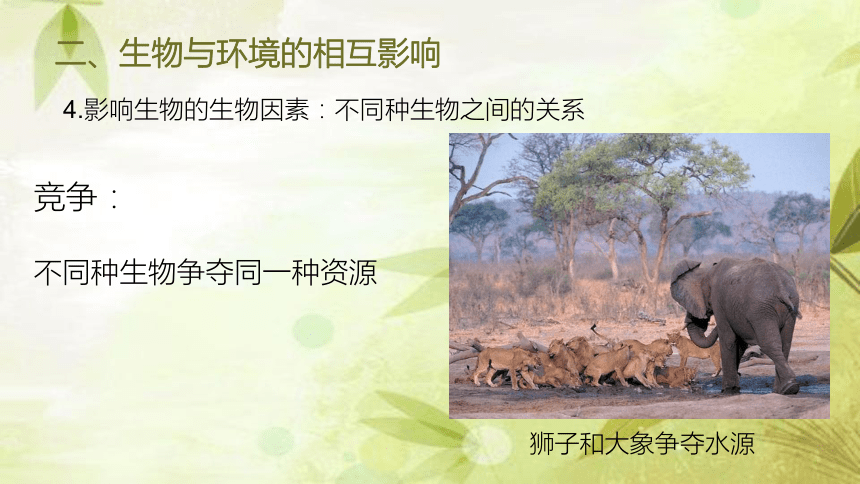 二、生物与环境的相互影响

4.影响生物的生物因素：不同种生物之间的关系

竞争：

不同种生物争夺同一种资源

狮子和大象争夺水源